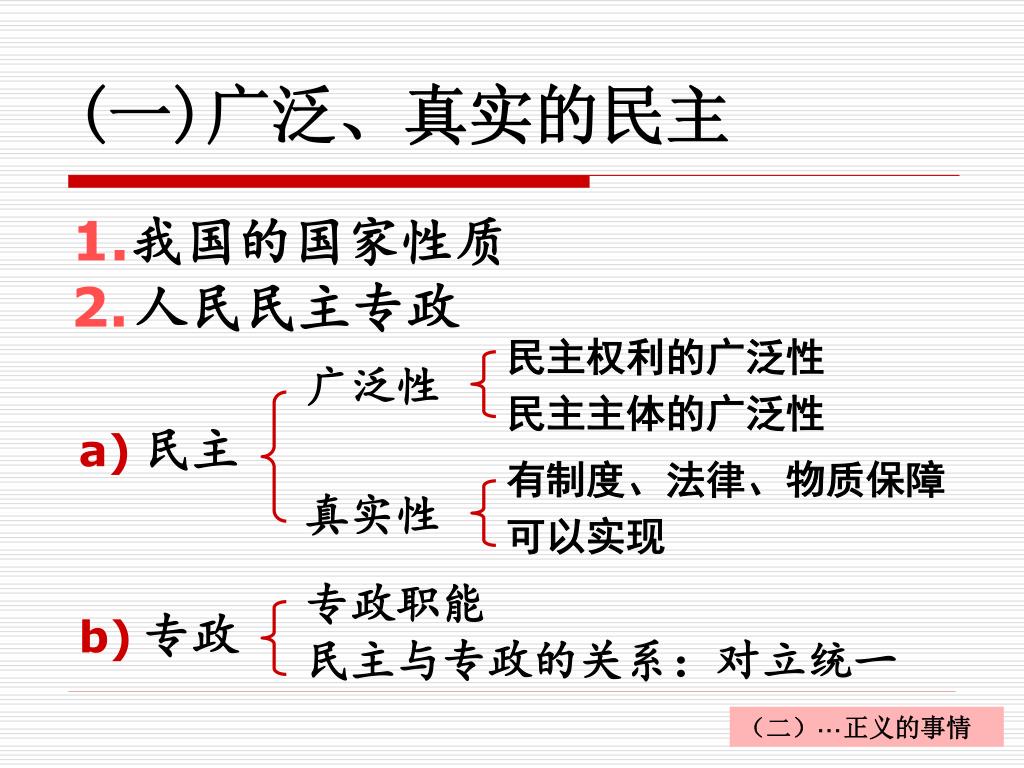 (一)广泛、真实的民主

1.我国的国家性质
2.人民民主专政

a) 民主
广泛性
民主权利的广泛性
民主主体的广泛性
真实性
有制度、法律、物质保障
可以实现

b) 专政
专政职能
民主与专政的关系：对立统一

（二）…正义的事情